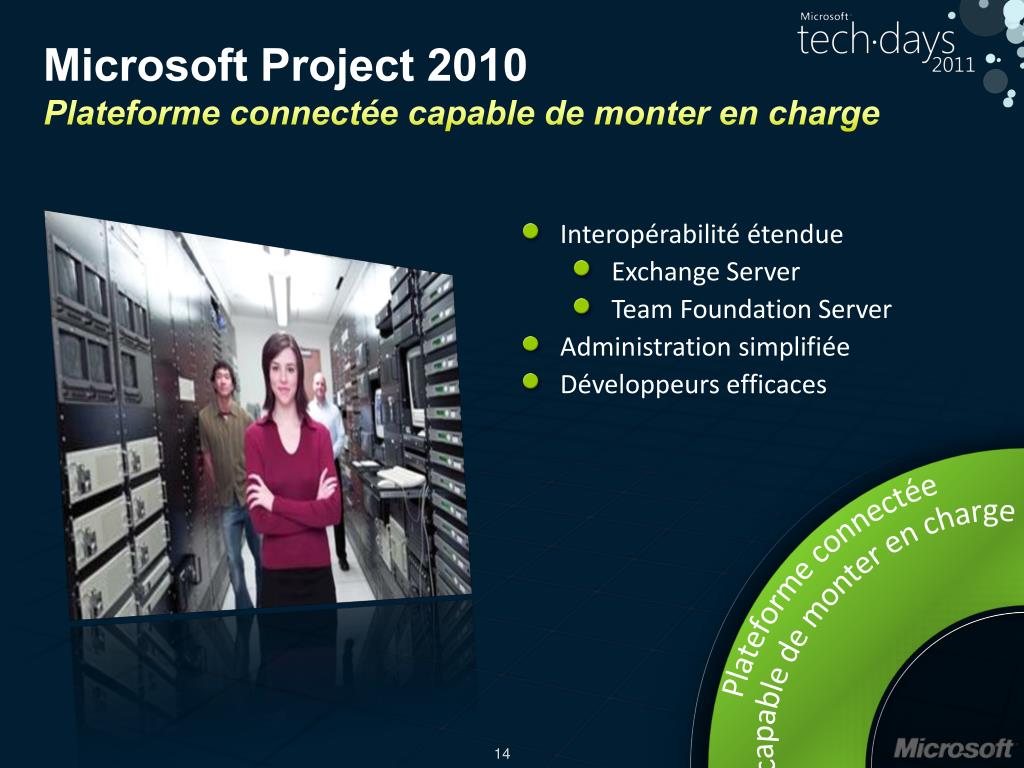 Microsoft tech·days 2011

Microsoft Project 2010
Plateforme connectée capable de monter en charge

Interopérabilité étendue
Exchange Server
Team Foundation Server
Administration simplifiée
Développeurs efficaces

Plateforme connectée capable de monter en charge

14

Microsoft